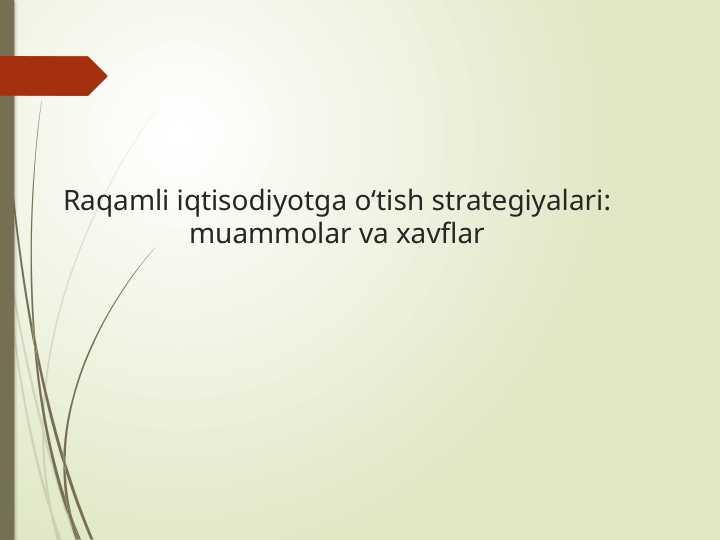 Raqamli iqtisodiyotga o‘tish strategiyalari: muammolar va xavflar